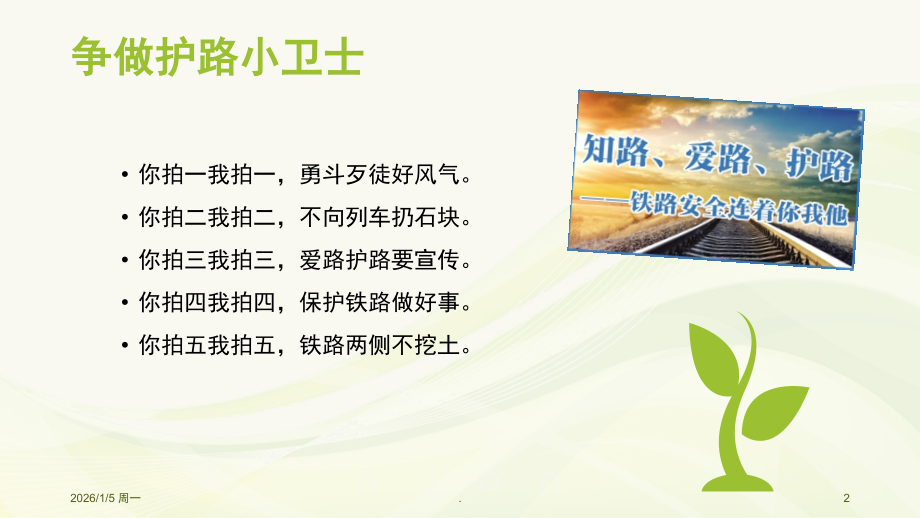 争做护路小卫士

• 你拍一我拍一，勇斗歹徒好风气。
• 你拍二我拍二，不向列车扔石块。
• 你拍三我拍三，爱路护路要宣传。
• 你拍四我拍四，保护铁路做好事。
• 你拍五我拍五，铁路两侧不挖土。

知路、爱路、护路
——铁路安全连着你我他

2026/1/5 周一

.

2